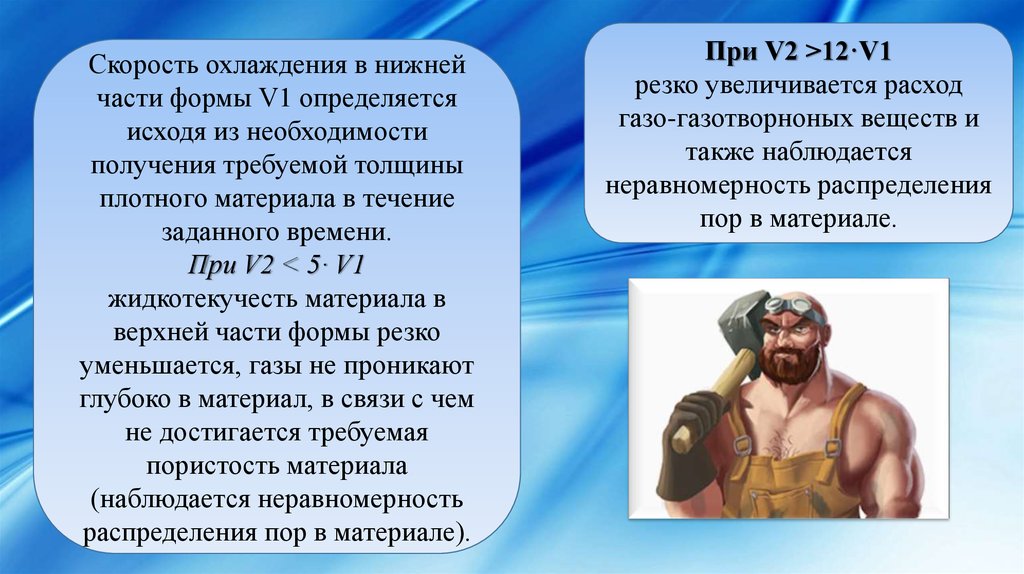 Скорость охлаждения в нижней части формы V1 определяется исходя из необходимости получения требуемой толщины плотного материала в течение заданного времени.
При V2 < 5· V1
жидкотекучесть материала в верхней части формы резко уменьшается, газы не проникают глубоко в материал, в связи с чем не достигается требуемая пористость материала (наблюдается неравномерность распределения пор в материале).

При V2 >12·V1
резко увеличивается расход газо-газотворноных веществ и также наблюдается неравномерность распределения пор в материале.